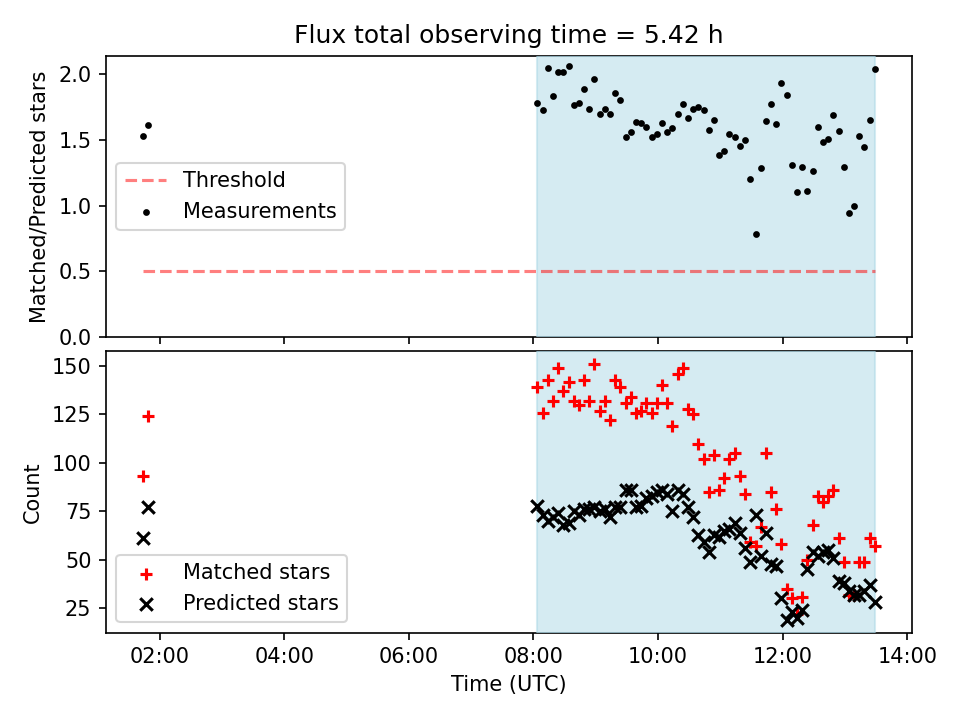 Flux total observing time = 5.42 h

Matched/Predicted stars

2.0
1.5
1.0
0.5
0.0

Threshold
Measurements

Count

150
125
100
75
50
25

Matched stars
Predicted stars

02:00
04:00
06:00
08:00
10:00
12:00
14:00

Time (UTC)